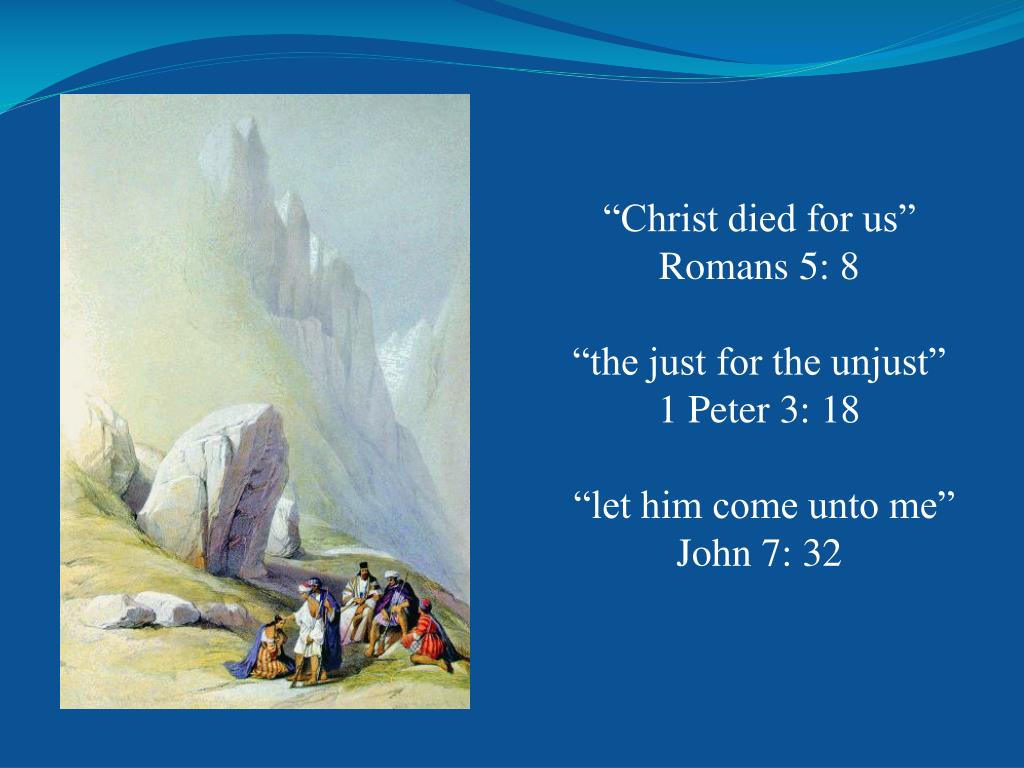 “Christ died for us”
Romans 5: 8

“the just for the unjust”
1 Peter 3: 18

“let him come unto me”
John 7: 32